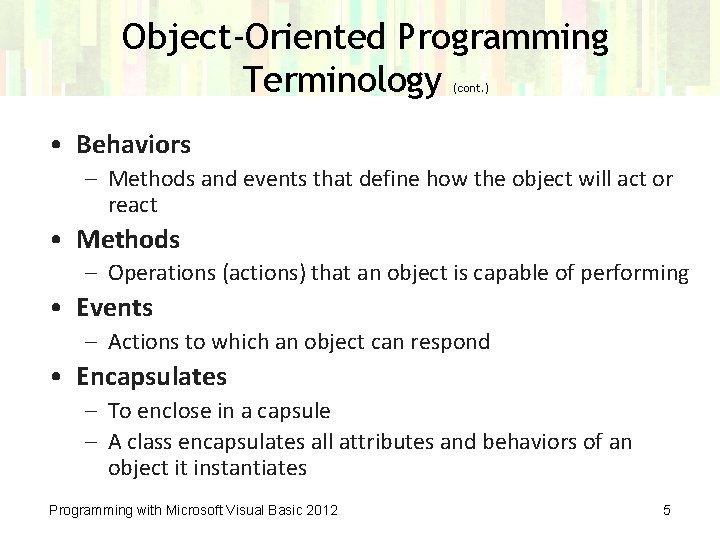 Object-Oriented Programming Terminology (cont.)

• Behaviors
– Methods and events that define how the object will act or react

• Methods
– Operations (actions) that an object is capable of performing

• Events
– Actions to which an object can respond

• Encapsulates
– To enclose in a capsule
– A class encapsulates all attributes and behaviors of an object it instantiates

Programming with Microsoft Visual Basic 2012

5